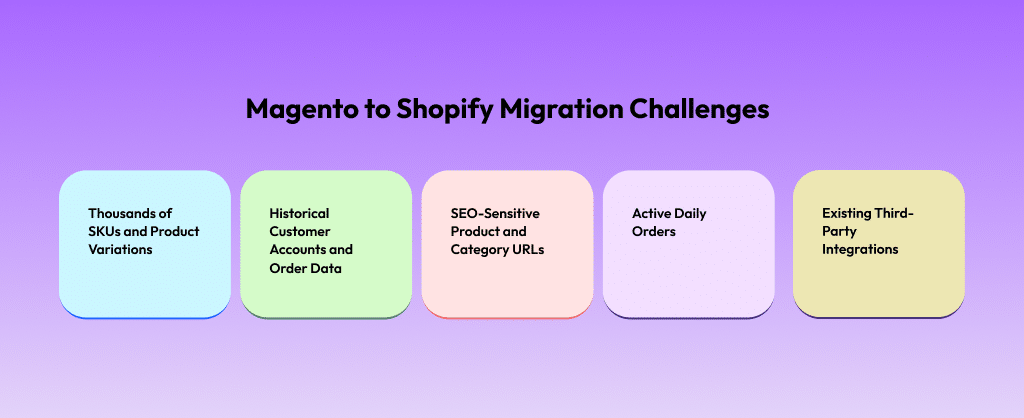 Magento to Shopify Migration Challenges

Thousands of SKUs and Product Variations

Historical Customer Accounts and Order Data

SEO-Sensitive Product and Category URLs

Active Daily Orders

Existing Third-Party Integrations